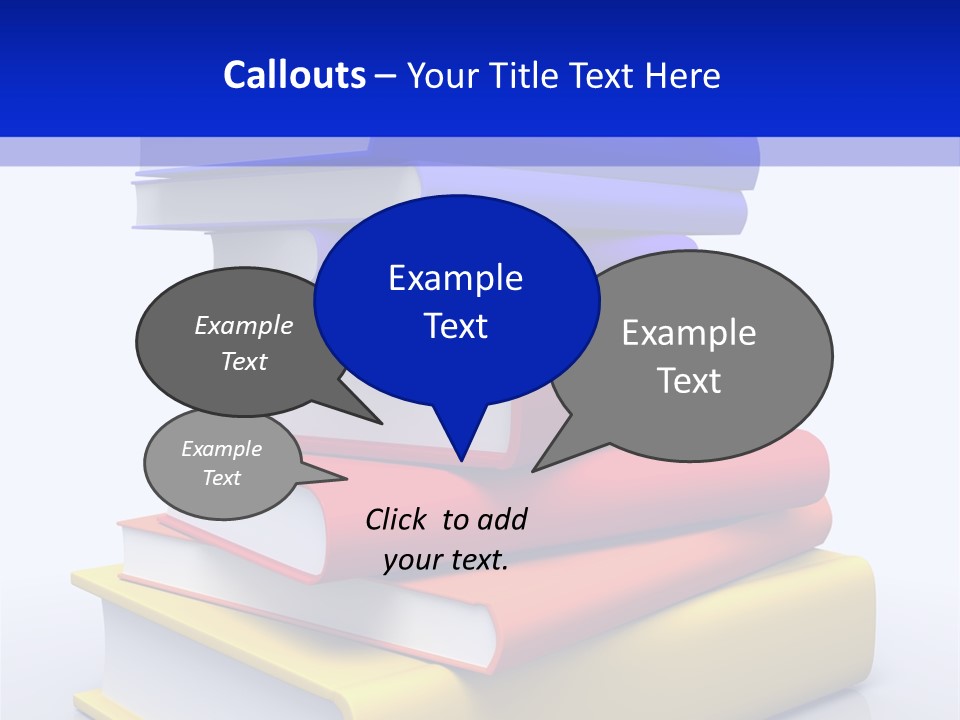 Callouts – Your Title Text Here

Example Text

Example Text

Example Text

Example Text

Click to add your text.